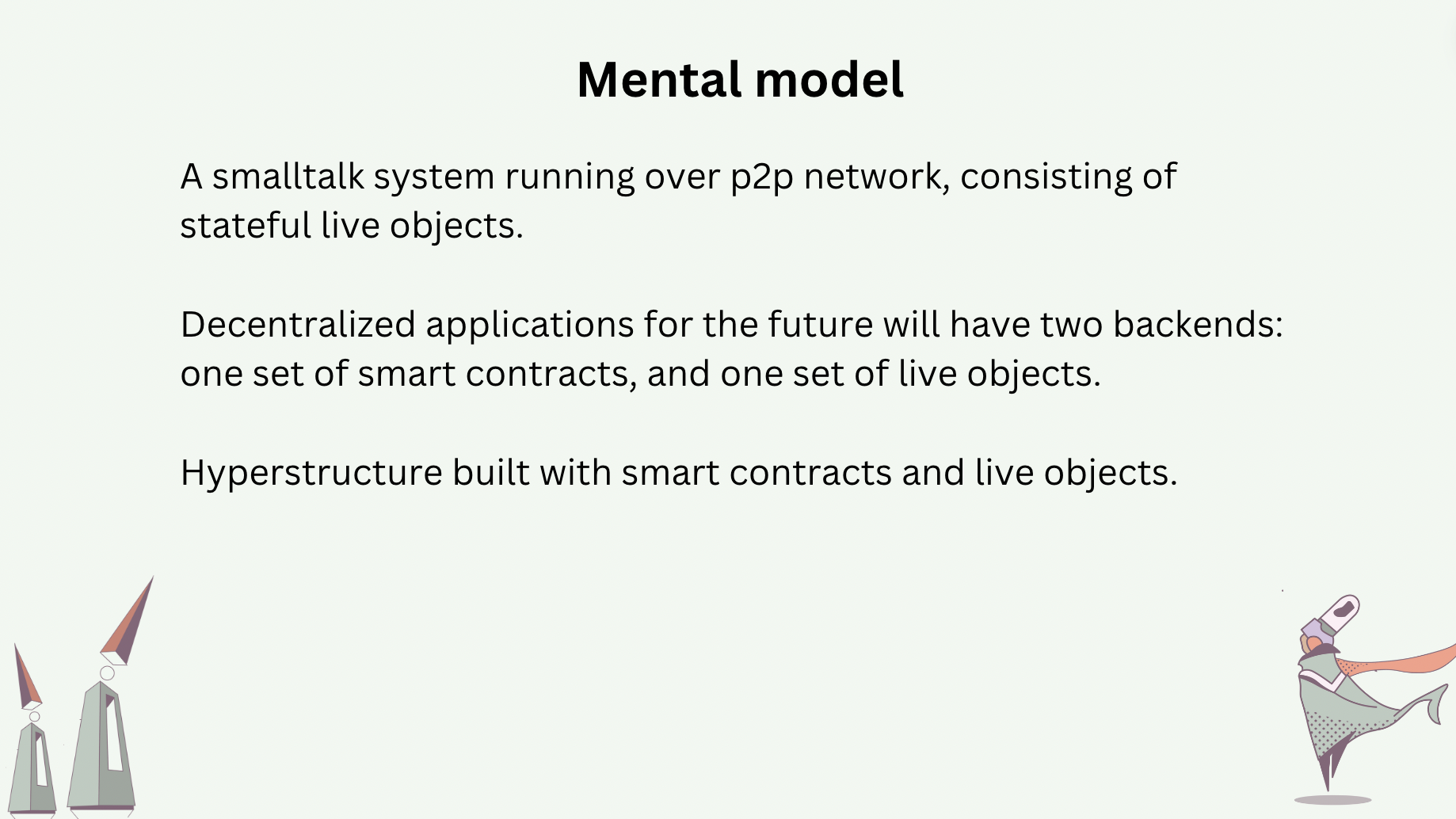 Mental model

A smalltalk system running over p2p network, consisting of stateful live objects.

Decentralized applications for the future will have two backends: one set of smart contracts, and one set of live objects.

Hyperstructure built with smart contracts and live objects.